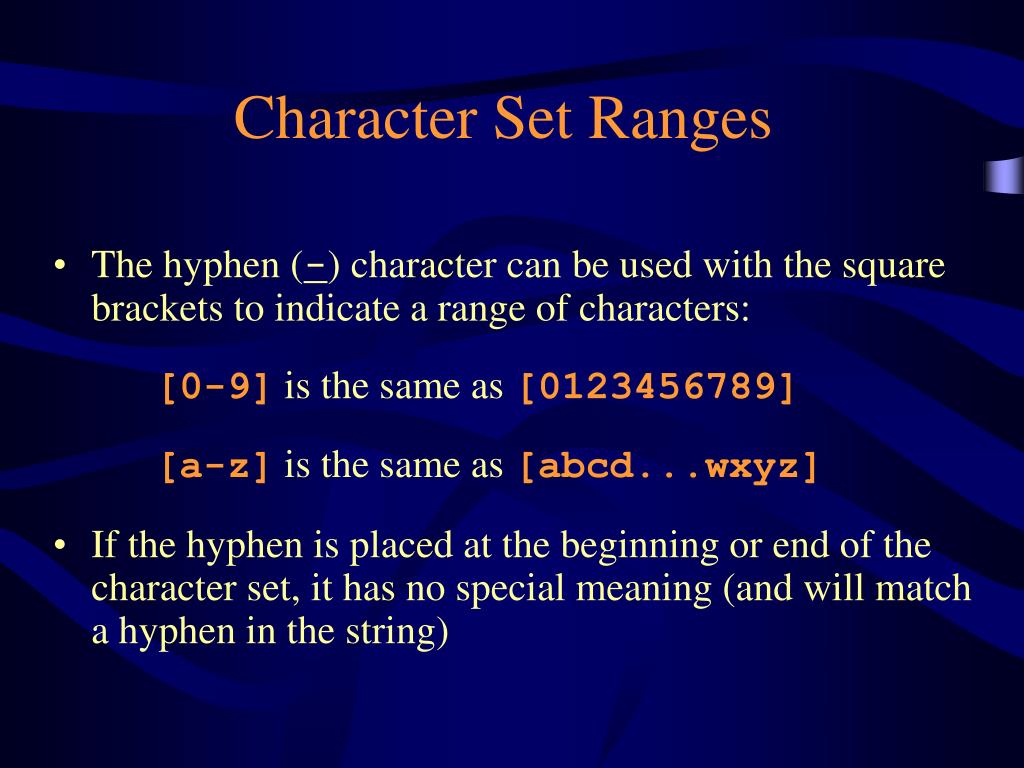 Character Set Ranges

• The hyphen (-) character can be used with the square brackets to indicate a range of characters:

[0-9] is the same as [0123456789]

[a-z] is the same as [abcd...wxyz]

• If the hyphen is placed at the beginning or end of the character set, it has no special meaning (and will match a hyphen in the string)